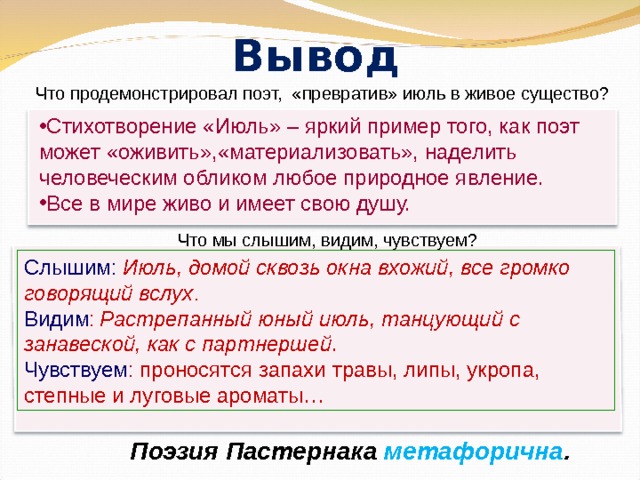 Вывод

Что продемонстрировал поэт, «превратив» июль в живое существо?

•Стихотворение «Июль» – яркий пример того, как поэт может «оживить»,«материализовать», наделить человеческим обликом любое природное явление.
•Все в мире живо и имеет свою душу.

Что мы слышим, видим, чувствуем?

Слышим: Июль, домой сквозь окна вхожий, все громко говорящий вслух.
Видим: Растрепанный юный июль, танцующий с занавеской, как с партнершей.
Чувствуем: проносятся запахи травы, липы, укропа, степные и луговые ароматы…

Поэзия Пастернака метафорична.